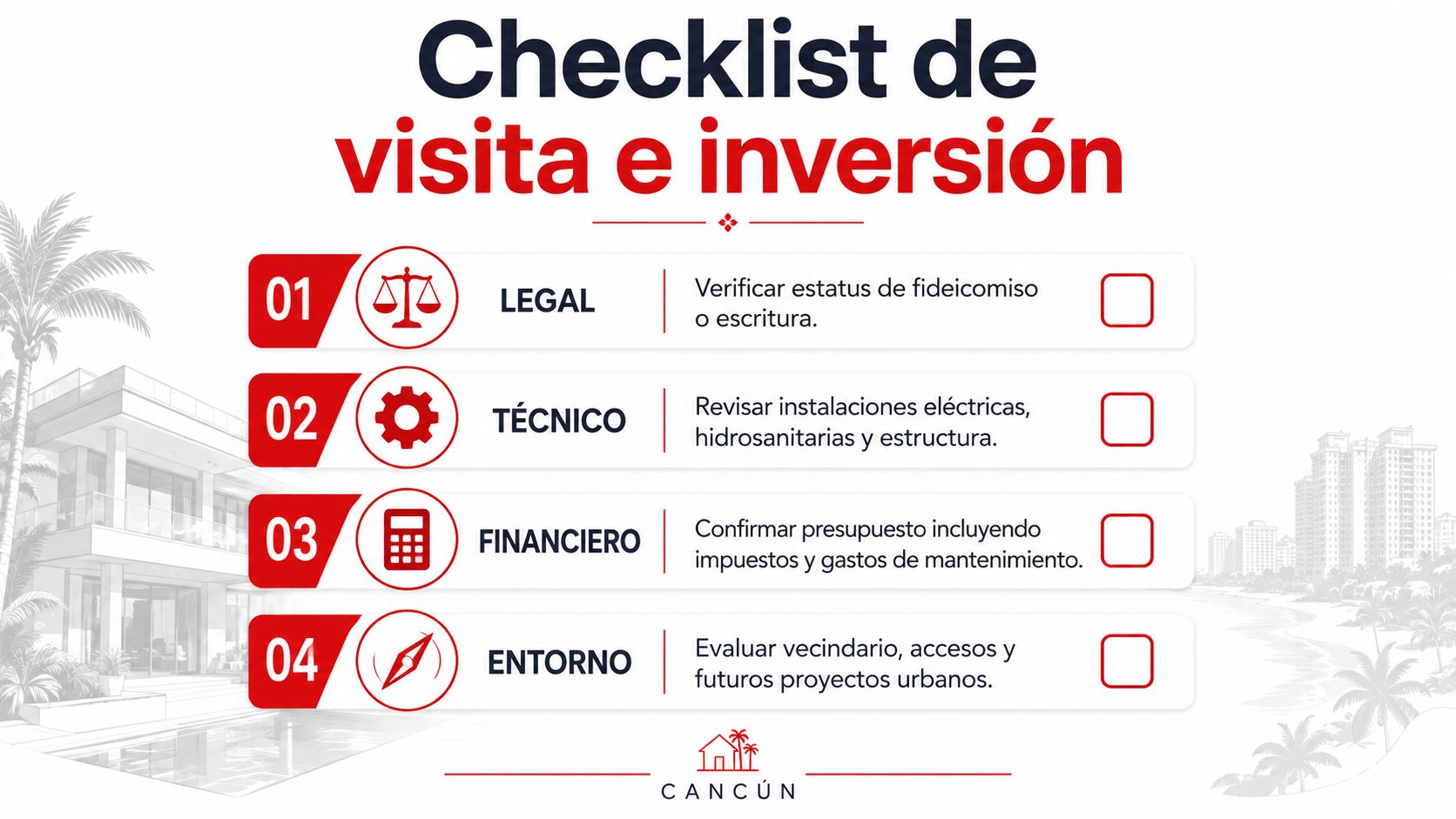 Checklist de
visita e inversión

01 LEGAL Verificar estatus de fideicomiso o escritura.

02 TÉCNICO Revisar instalaciones eléctricas, hidrosanitarias y estructura.

03 FINANCIERO Confirmar presupuesto incluyendo impuestos y gastos de mantenimiento.

04 ENTORNO Evaluar vecindario, accesos y futuros proyectos urbanos.

CANCÚN